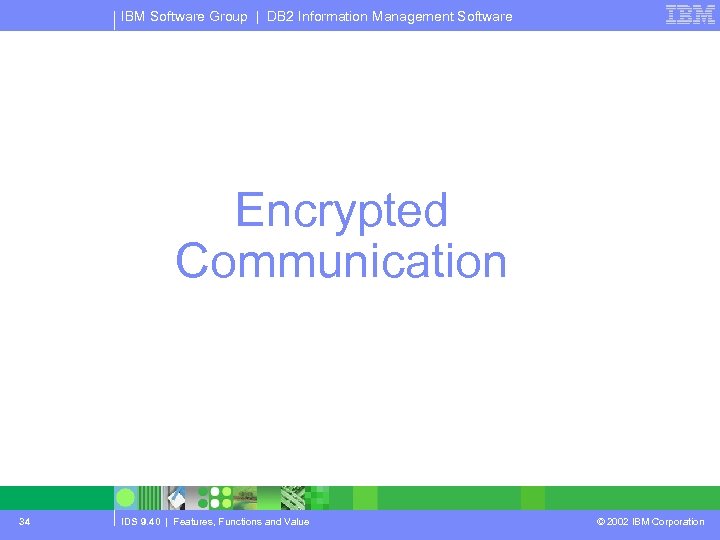 IBM Software Group | DB2 Information Management Software

IBM

Encrypted Communication

34

IDS 9.40 | Features, Functions and Value

© 2002 IBM Corporation